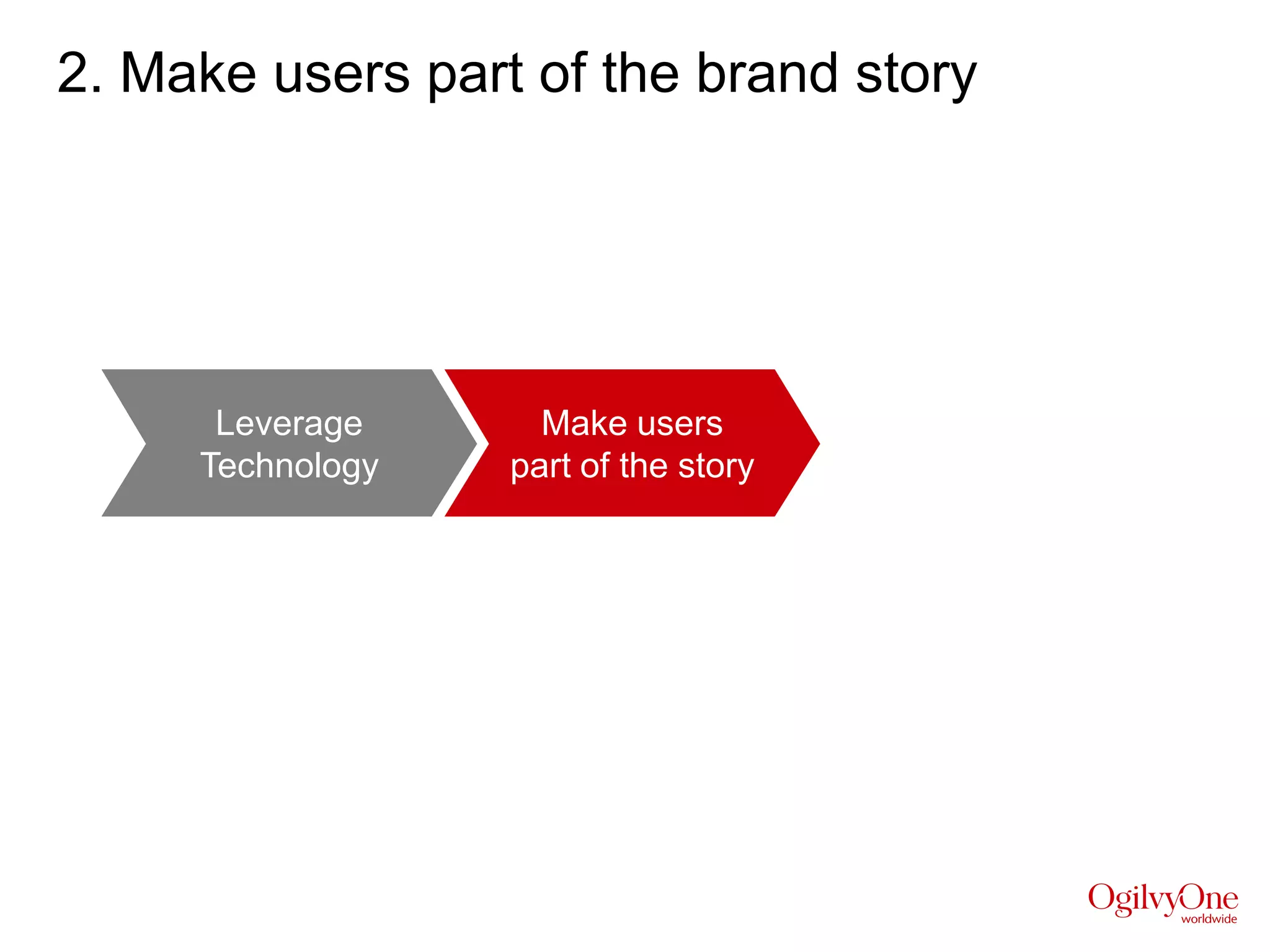 2. Make users part of the brand story

Leverage Technology

Make users part of the story

OgilvyOne worldwide